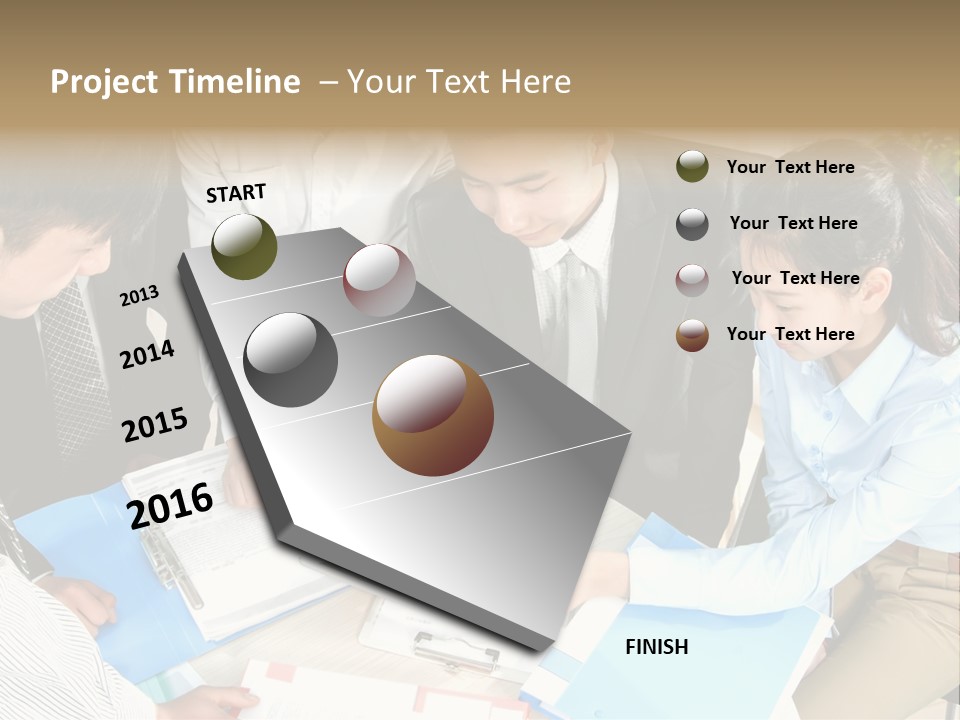 Project Timeline – Your Text Here

START

2013

2014

2015

2016

FINISH

Your Text Here

Your Text Here

Your Text Here

Your Text Here